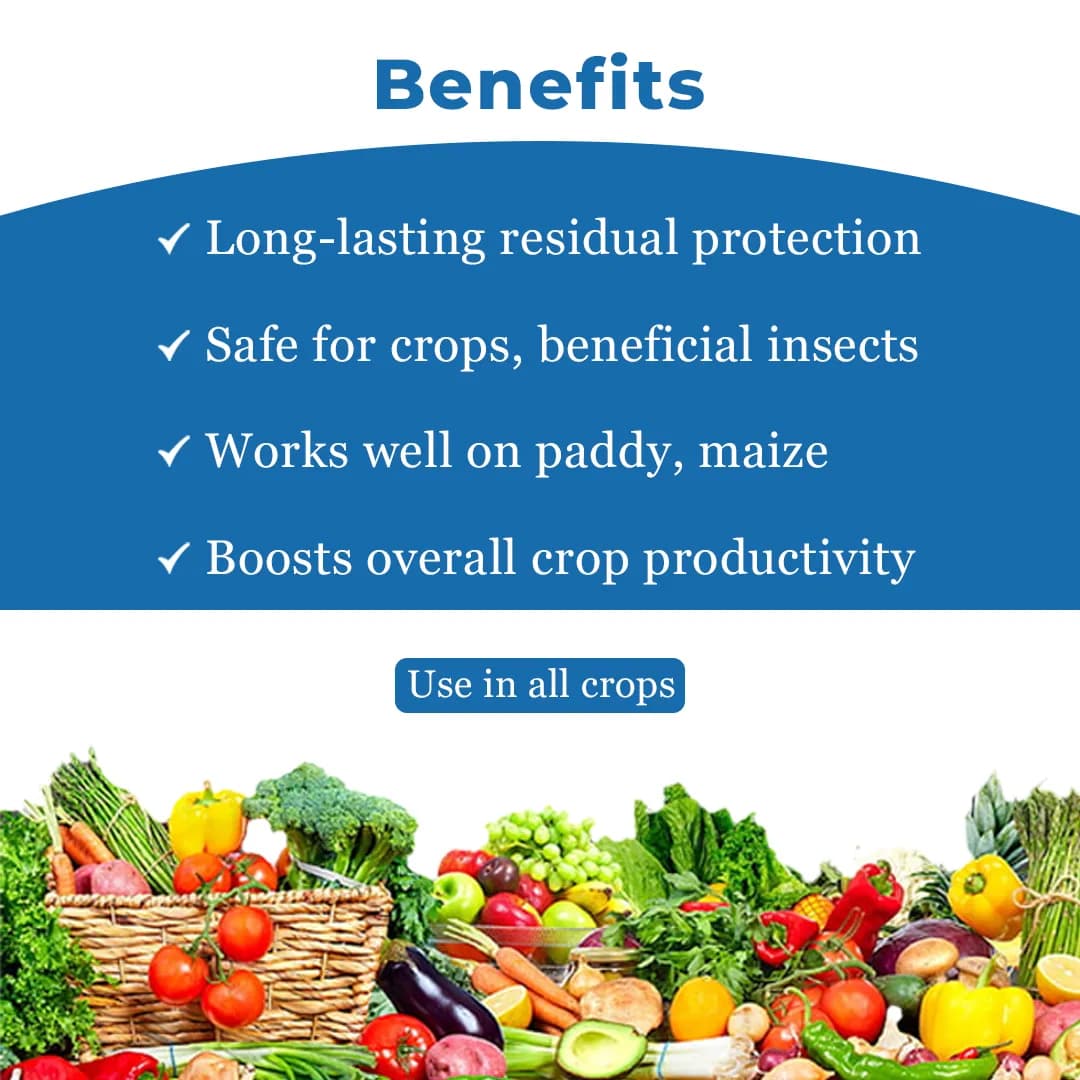 Benefits

✓ Long-lasting residual protection

✓ Safe for crops, beneficial insects

✓ Works well on paddy, maize

✓ Boosts overall crop productivity

Use in all crops